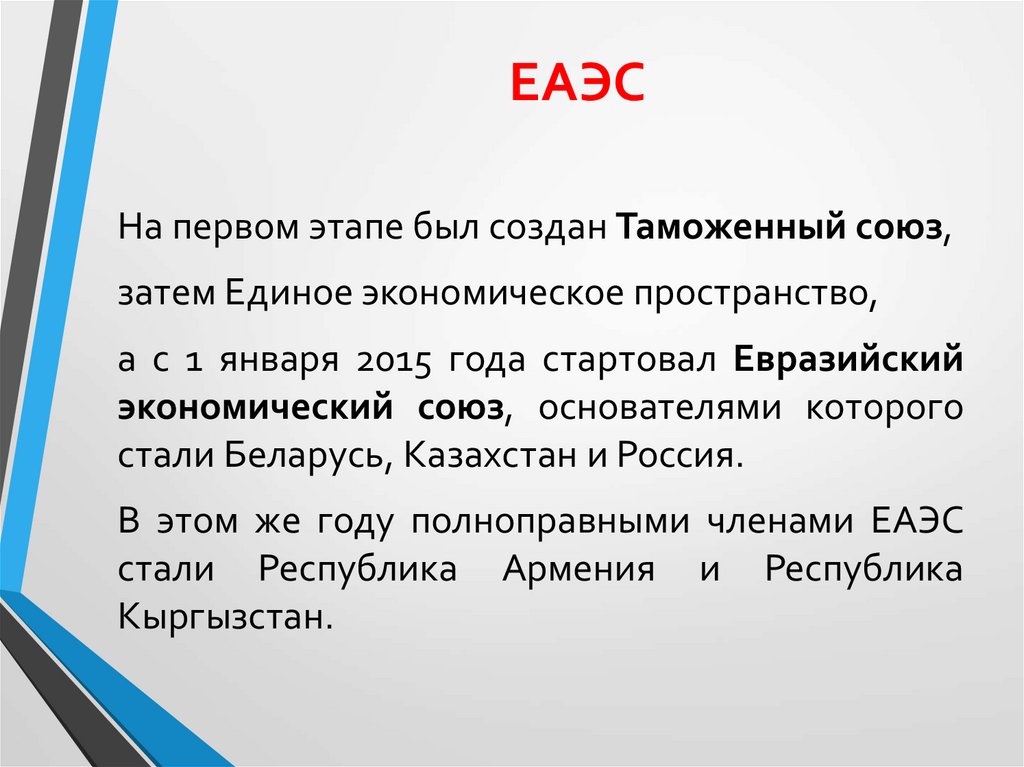 ЕАЭС

На первом этапе был создан Таможенный союз,

затем Единое экономическое пространство,

а с 1 января 2015 года стартовал Евразийский экономический союз, основателями которого стали Беларусь, Казахстан и Россия.

В этом же году полноправными членами ЕАЭС стали Республика Армения и Республика Кыргызстан.